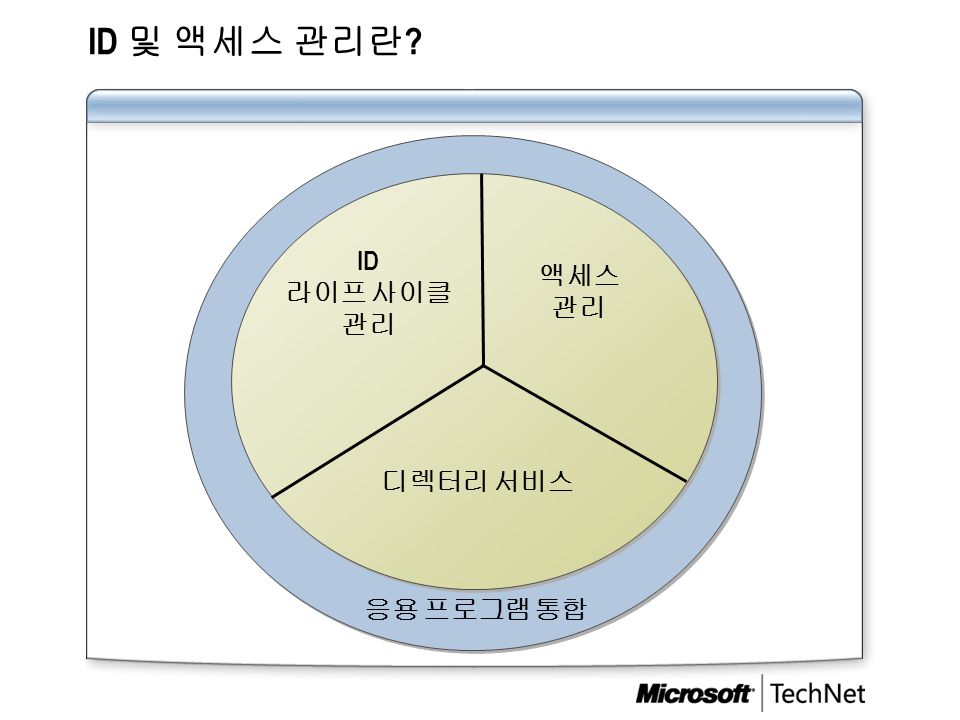 ID 및 액세스 관리란?

ID
라이프 사이클
관리

액세스
관리

디렉터리 서비스

응용 프로그램 통합

Microsoft TechNet